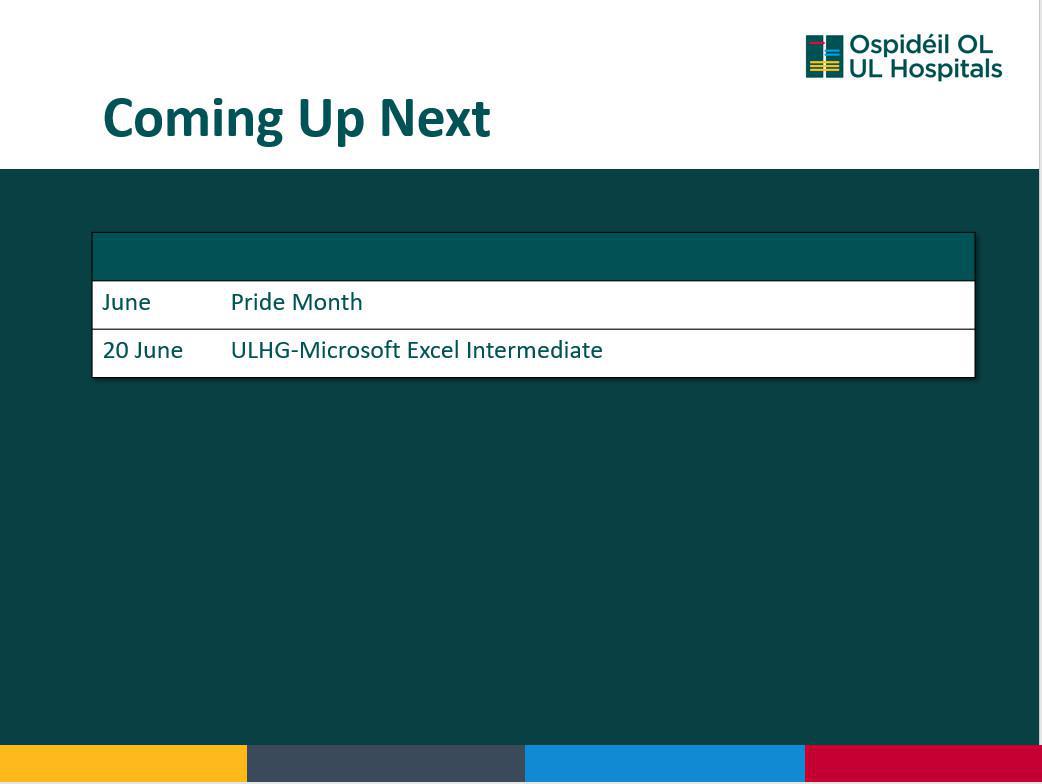 Ospidéil OL
UL Hospitals

Coming Up Next

| | |
|---|---|
| June | Pride Month |
| 20 June | ULHG-Microsoft Excel Intermediate |